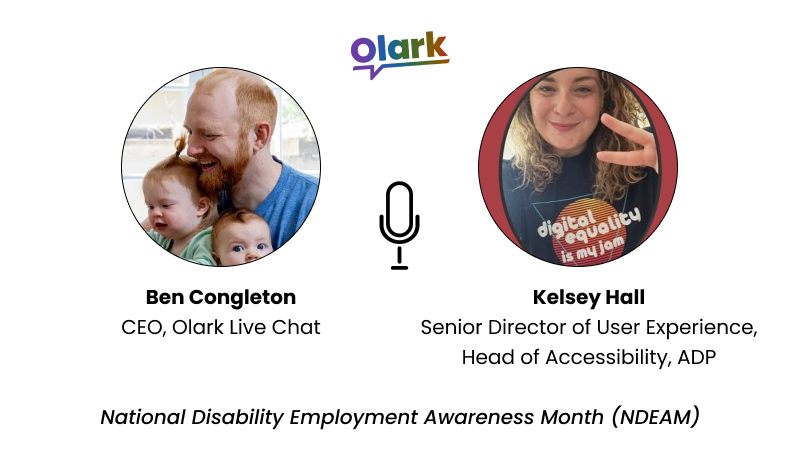 olark

digital equality is my jam

Ben Congleton
CEO, Olark Live Chat

Kelsey Hall
Senior Director of User Experience, Head of Accessibility, ADP

National Disability Employment Awareness Month (NDEAM)